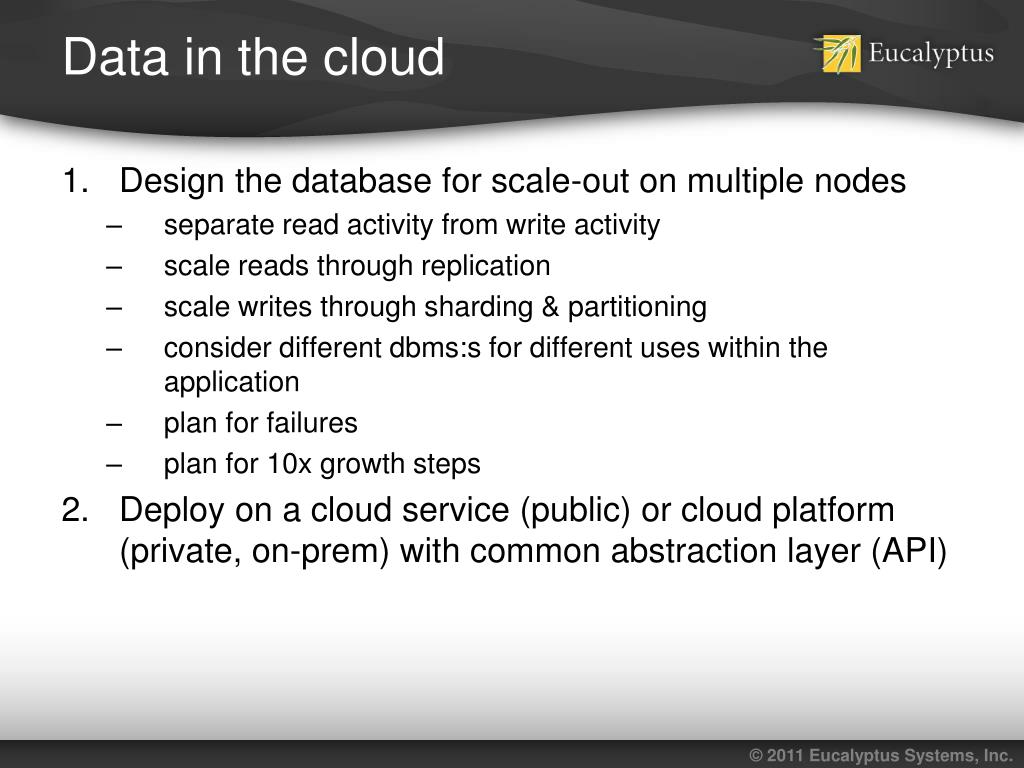 Data in the cloud

Eucalyptus

1. Design the database for scale-out on multiple nodes
– separate read activity from write activity
– scale reads through replication
– scale writes through sharding & partitioning
– consider different dbms:s for different uses within the application
– plan for failures
– plan for 10x growth steps

2. Deploy on a cloud service (public) or cloud platform (private, on-prem) with common abstraction layer (API)

© 2011 Eucalyptus Systems, Inc.